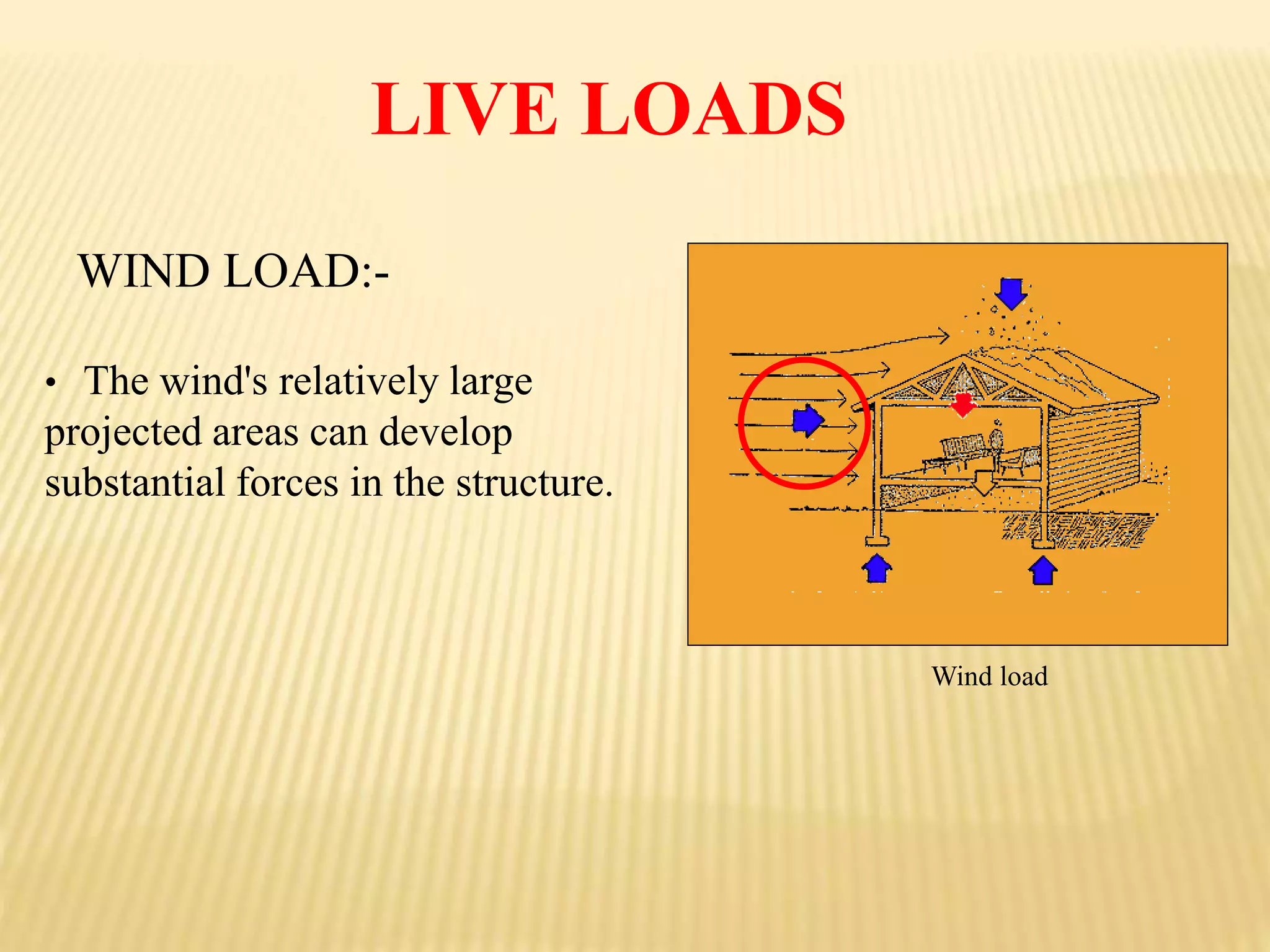 LIVE LOADS

WIND LOAD:-

• The wind's relatively large projected areas can develop substantial forces in the structure.

Wind load